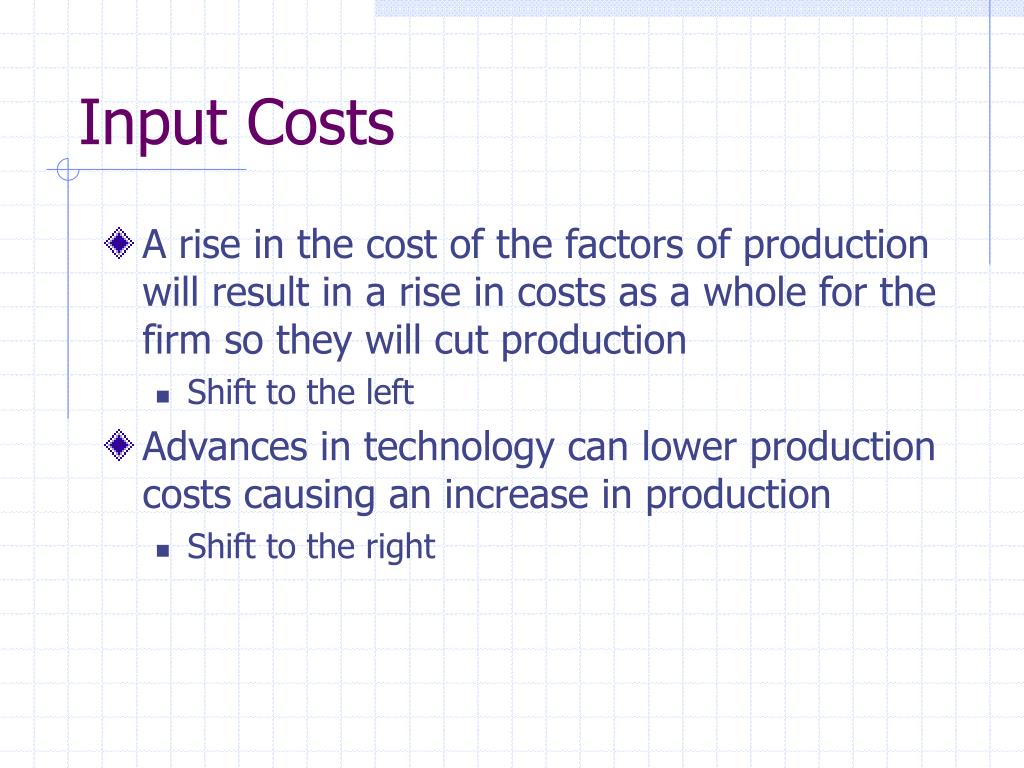 Input Costs

A rise in the cost of the factors of production will result in a rise in costs as a whole for the firm so they will cut production

Shift to the left

Advances in technology can lower production costs causing an increase in production

Shift to the right